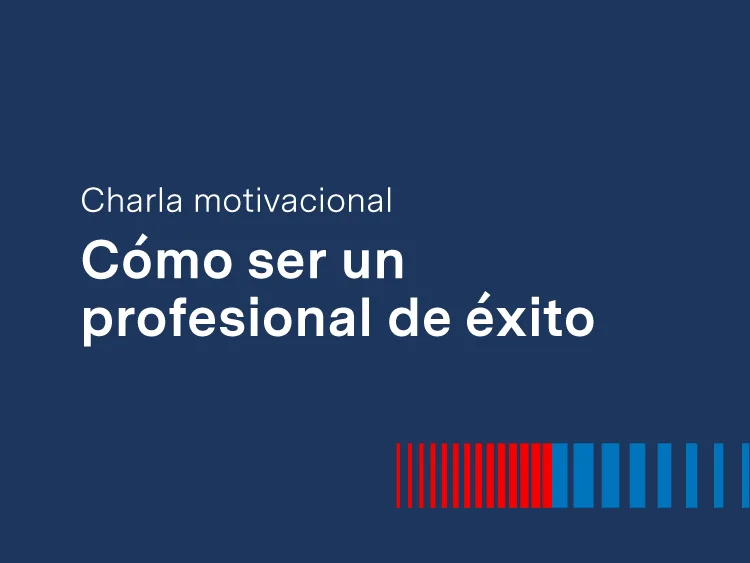 Charla motivacional

Cómo ser un profesional de éxito